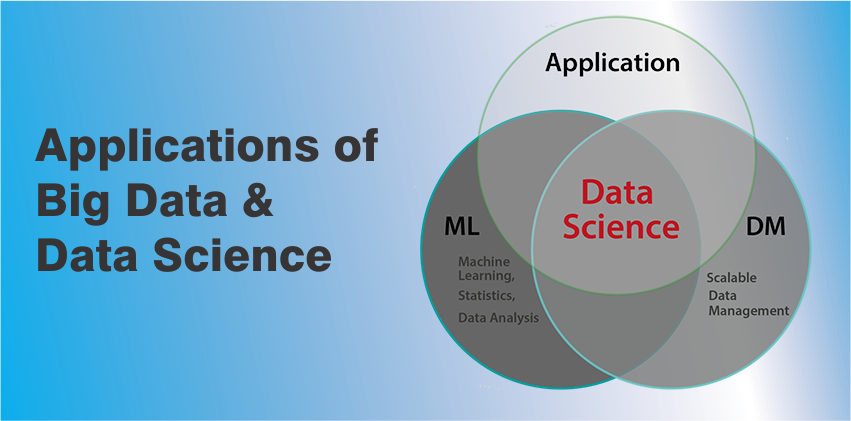 Applications of Big Data & Data Science

Application

ML

Data Science

DM

Machine Learning, Statistics, Data Analysis

Scalable Data Management